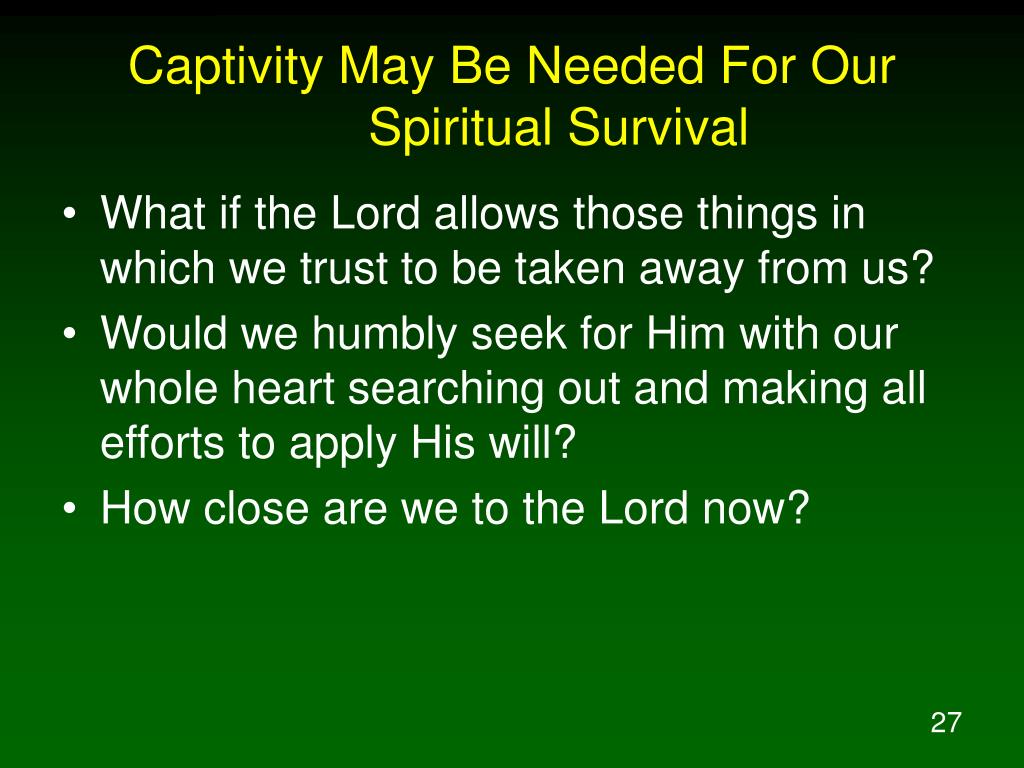 Captivity May Be Needed For Our Spiritual Survival

• What if the Lord allows those things in which we trust to be taken away from us?
• Would we humbly seek for Him with our whole heart searching out and making all efforts to apply His will?
• How close are we to the Lord now?

27